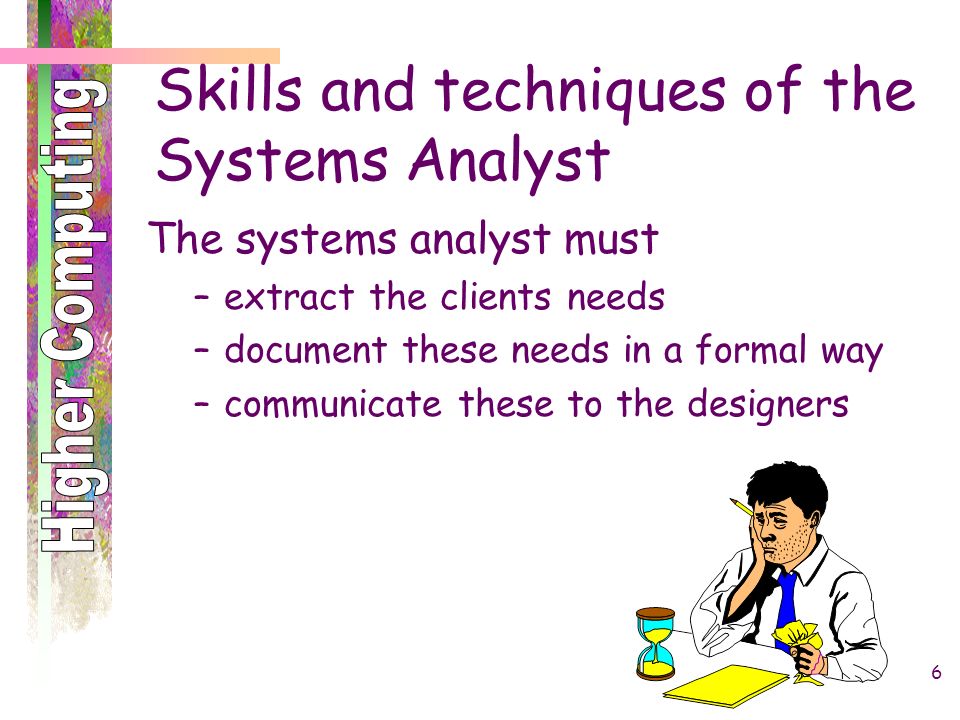 Higher Computing

Skills and techniques of the Systems Analyst

The systems analyst must
– extract the clients needs
– document these needs in a formal way
– communicate these to the designers

6